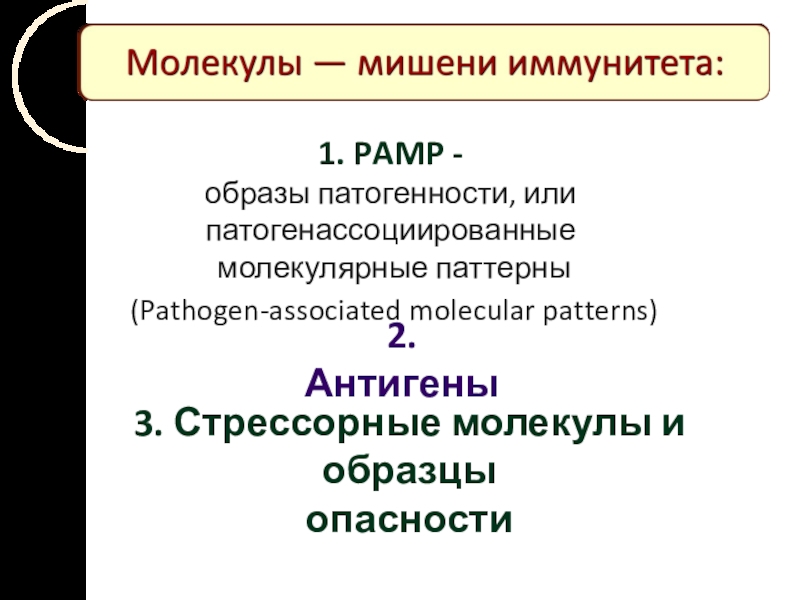 Молекулы — мишени иммунитета:

1. PAMP -
образы патогенности, или патогенассоциированные молекулярные паттерны
(Pathogen-associated molecular patterns)

2.
Антигены

3. Стрессорные молекулы и образцы опасности